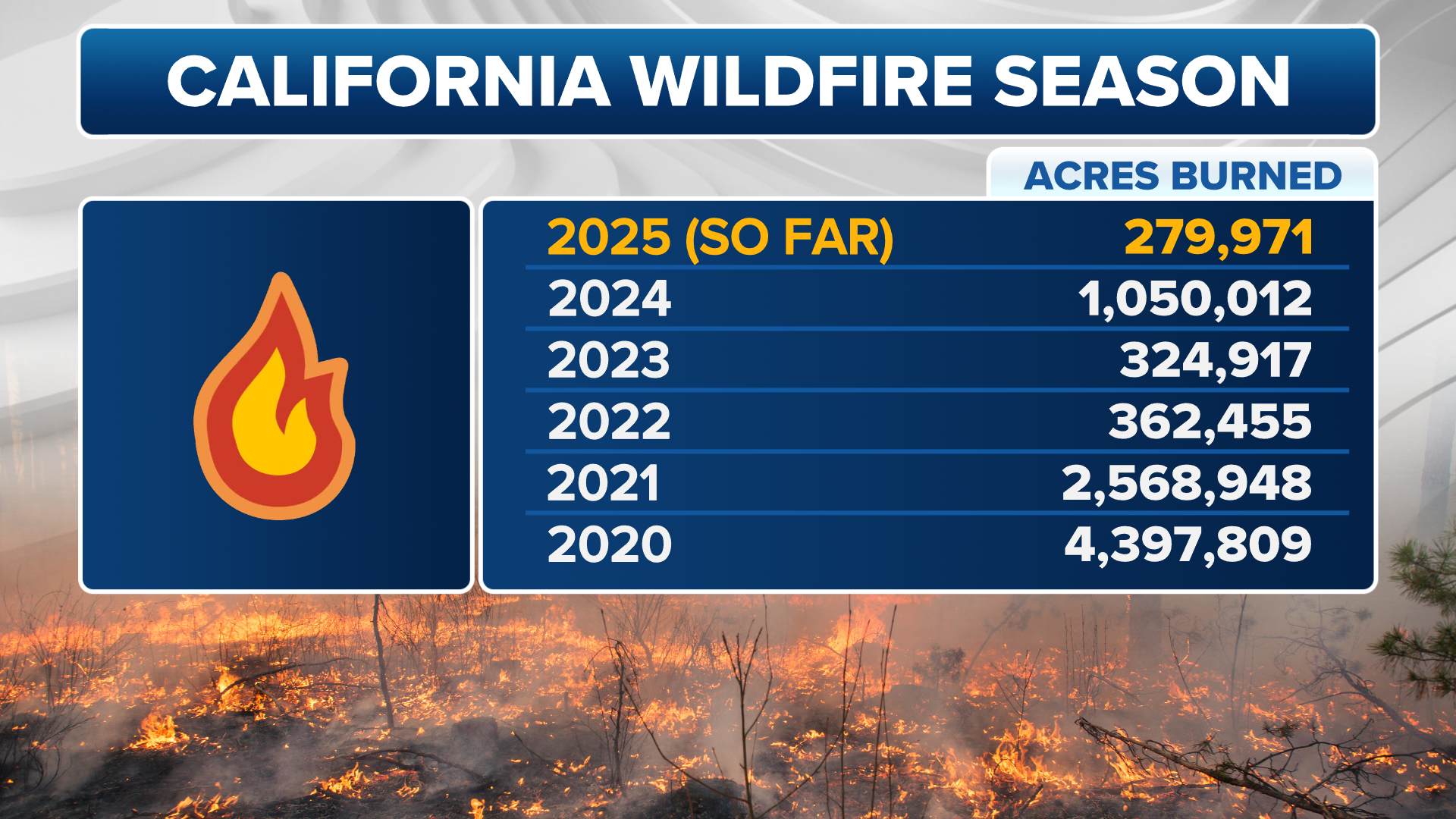 CALIFORNIA WILDFIRE SEASON

|  | ACRES BURNED |
|---|---|
| 2025 (SO FAR) | 279,971 |
| 2024 | 1,050,012 |
| 2023 | 324,917 |
| 2022 | 362,455 |
| 2021 | 2,568,948 |
| 2020 | 4,397,809 |